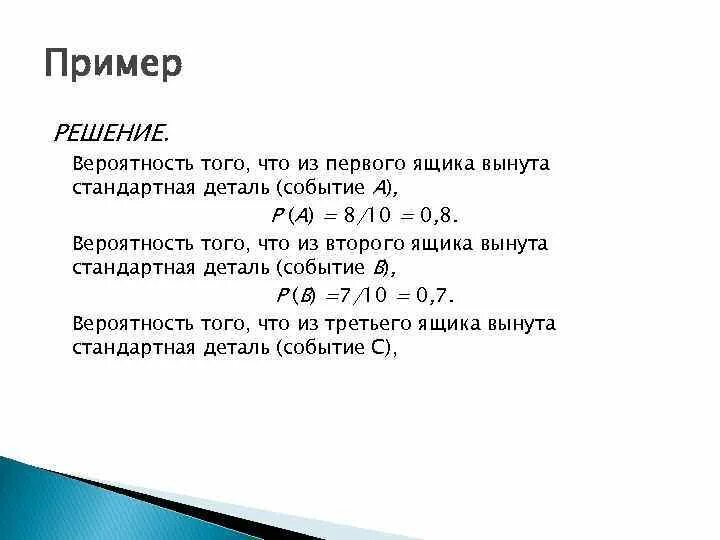 Пример

РЕШЕНИЕ.

Вероятность того, что из первого ящика вынута стандартная деталь (событие $A$),

$P(A) = 8/10 = 0,8.$

Вероятность того, что из второго ящика вынута стандартная деталь (событие $B$),

$P(B) = 7/10 = 0,7.$

Вероятность того, что из третьего ящика вынута стандартная деталь (событие С),